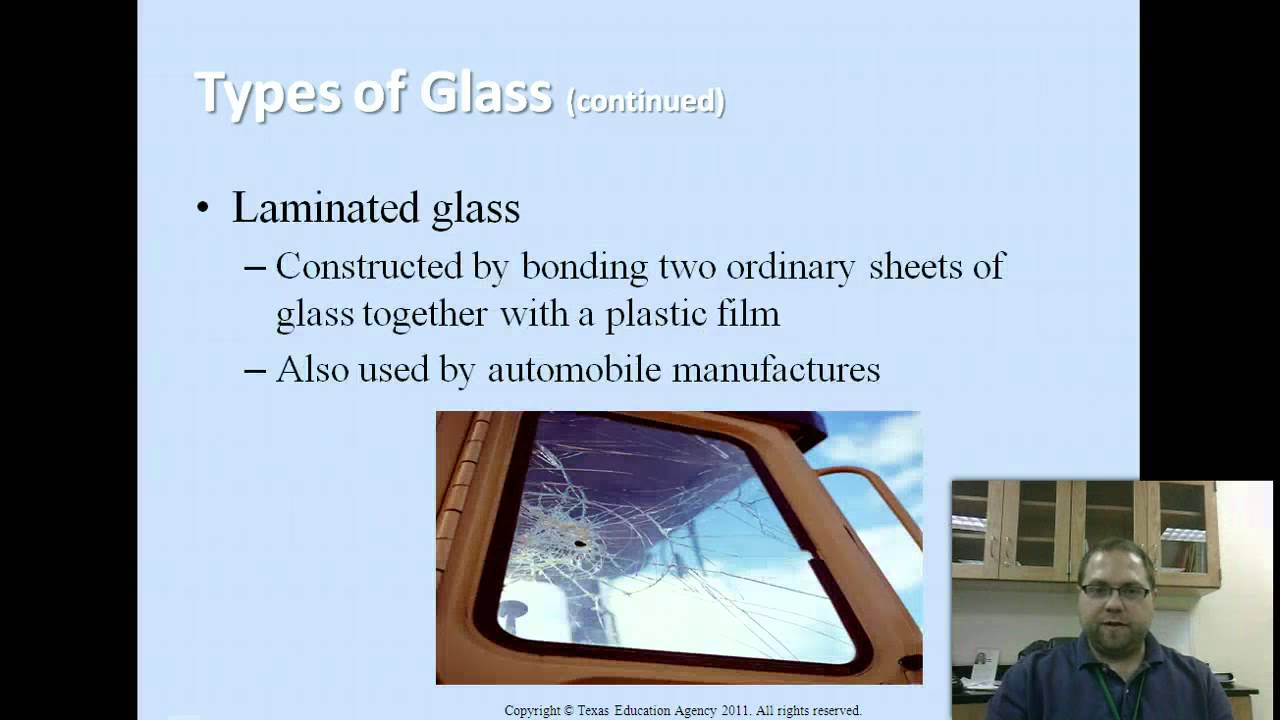 Types of Glass (continued)

• Laminated glass
– Constructed by bonding two ordinary sheets of glass together with a plastic film
– Also used by automobile manufactures

Copyright © Texas Education Agency 2011. All rights reserved.